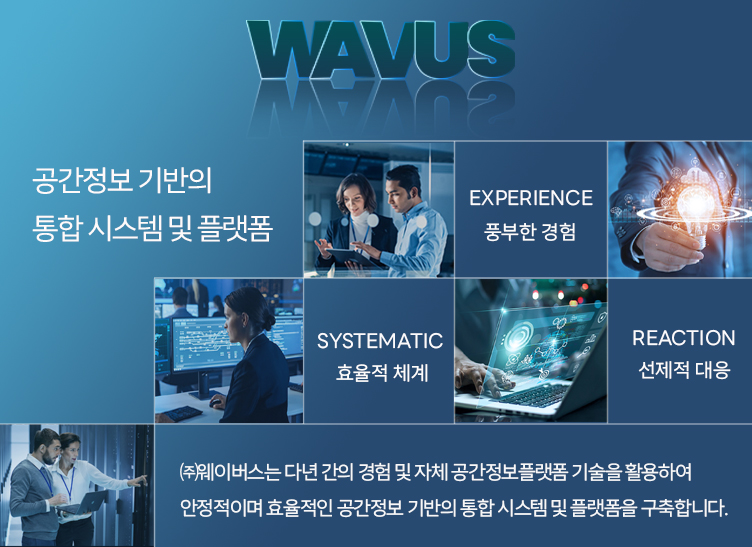 WAVUS

공간정보 기반의
통합 시스템 및 플랫폼

EXPERIENCE
풍부한 경험

SYSTEMATIC
효율적 체계

REACTION
선제적 대응

㈜웨이버스는 다년 간의 경험 및 자체 공간정보플랫폼 기술을 활용하여
안정적이며 효율적인 공간정보 기반의 통합 시스템 및 플랫폼을 구축합니다.